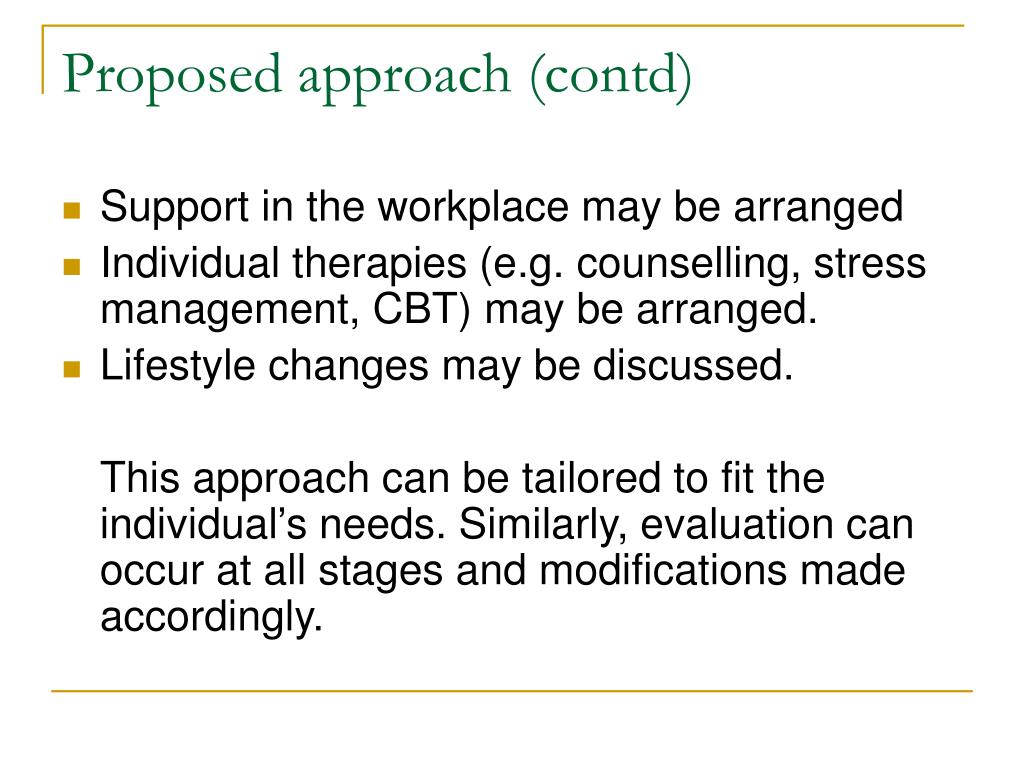 Proposed approach (contd)

- Support in the workplace may be arranged
- Individual therapies (e.g. counselling, stress management, CBT) may be arranged.
- Lifestyle changes may be discussed.

This approach can be tailored to fit the individual’s needs. Similarly, evaluation can occur at all stages and modifications made accordingly.